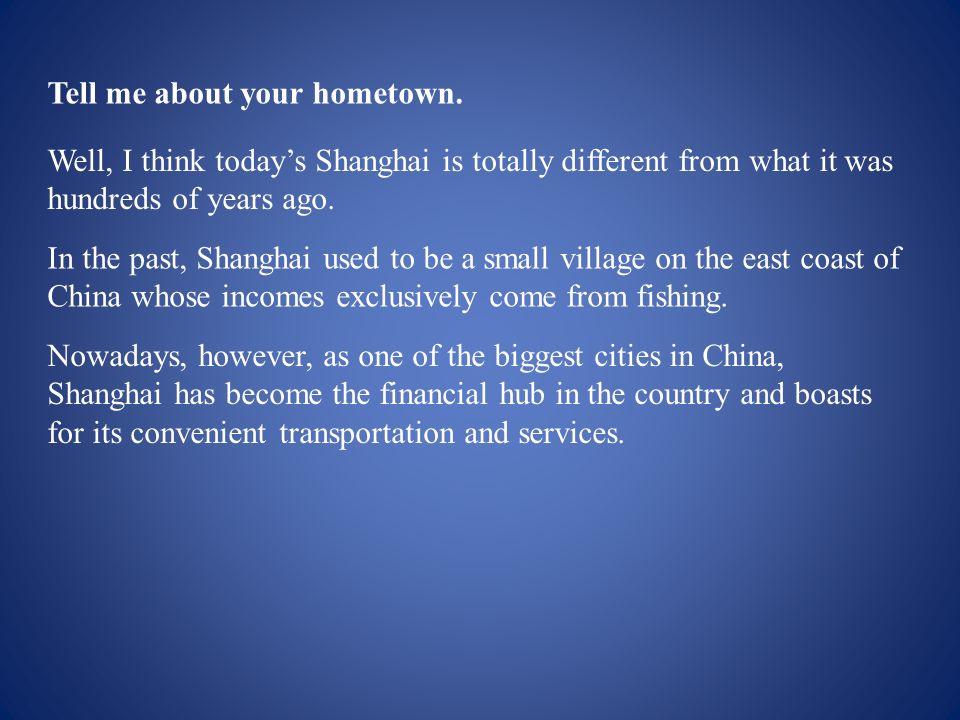 Tell me about your hometown.

Well, I think today’s Shanghai is totally different from what it was hundreds of years ago.

In the past, Shanghai used to be a small village on the east coast of China whose incomes exclusively come from fishing.

Nowadays, however, as one of the biggest cities in China, Shanghai has become the financial hub in the country and boasts for its convenient transportation and services.